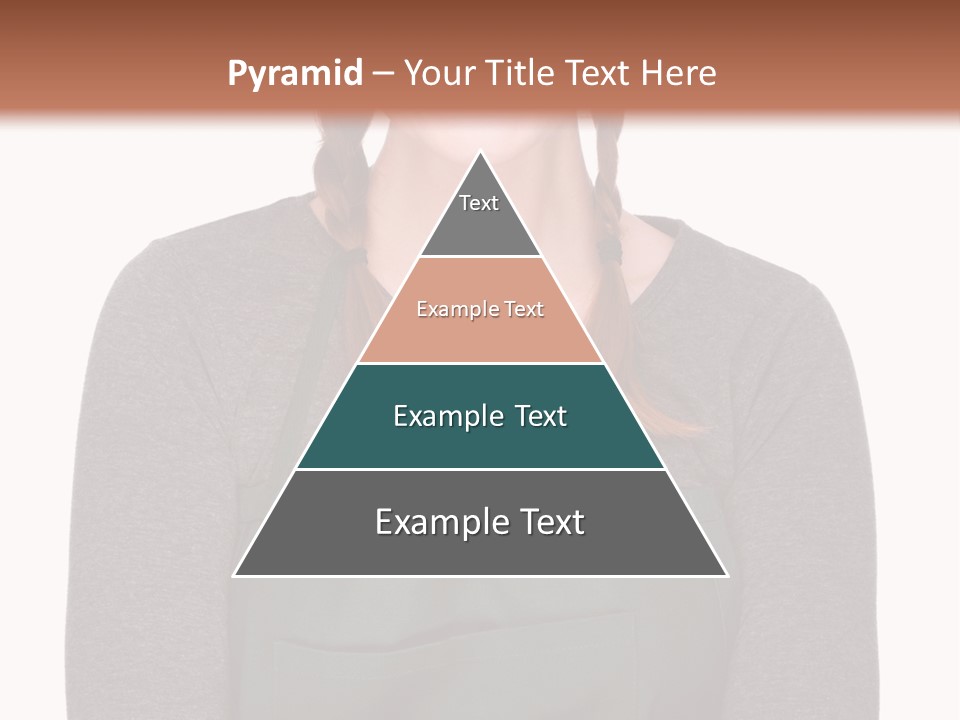 Pyramid – Your Title Text Here

Text

Example Text

Example Text

Example Text